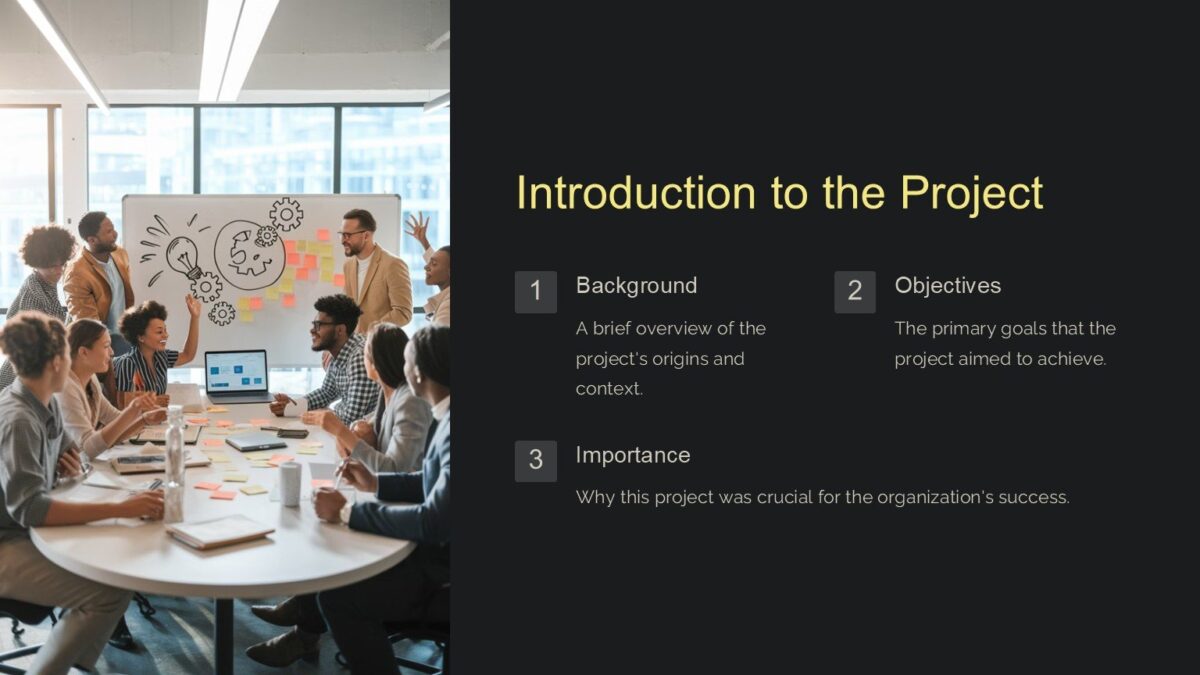 Introduction to the Project

1

Background

A brief overview of the project's origins and context.

2

Objectives

The primary goals that the project aimed to achieve.

3

Importance

Why this project was crucial for the organization's success.